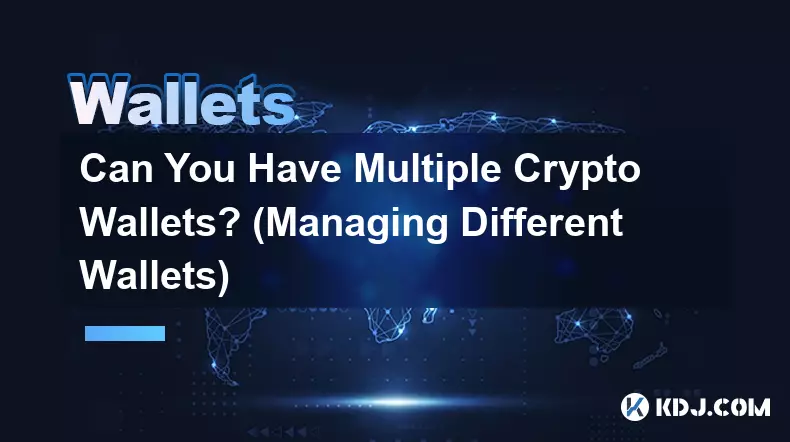 Wallets

Can You Have Multiple Crypto Wallets? (Managing Different Wallets)

KDJ.COM